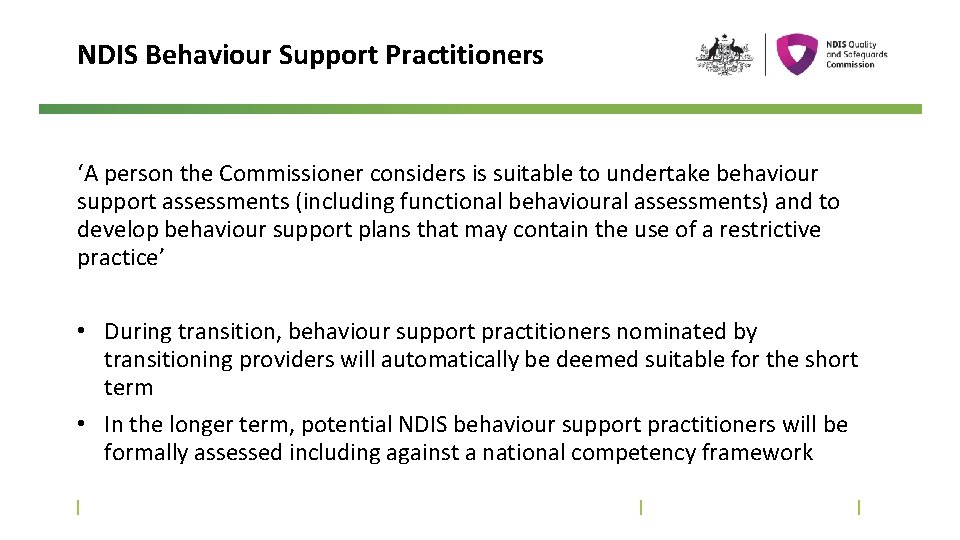 NDIS Behaviour Support Practitioners

NDIS Quality and Safeguards Commission

‘A person the Commissioner considers is suitable to undertake behaviour support assessments (including functional behavioural assessments) and to develop behaviour support plans that may contain the use of a restrictive practice’

• During transition, behaviour support practitioners nominated by transitioning providers will automatically be deemed suitable for the short term
• In the longer term, potential NDIS behaviour support practitioners will be formally assessed including against a national competency framework